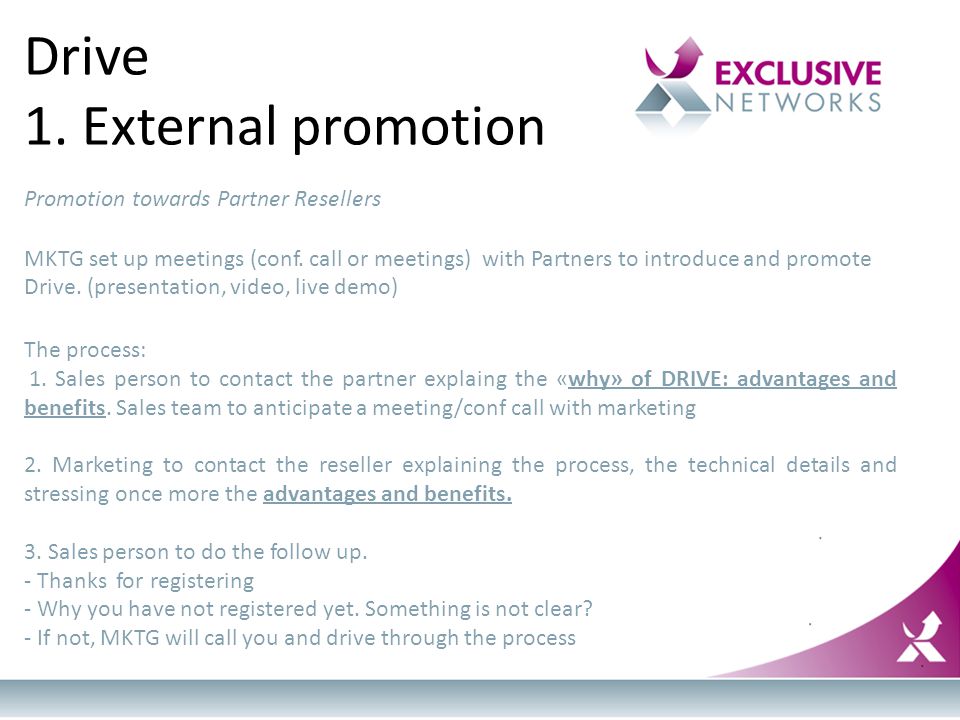 Drive
1. External promotion

EXCLUSIVE
NETWORKS

Promotion towards Partner Resellers

MKTG set up meetings (conf. call or meetings) with Partners to introduce and promote Drive. (presentation, video, live demo)

The process:
1. Sales person to contact the partner explaing the «why» of DRIVE: advantages and benefits. Sales team to anticipate a meeting/conf call with marketing

2. Marketing to contact the reseller explaining the process, the technical details and stressing once more the advantages and benefits.

3. Sales person to do the follow up.
- Thanks for registering
- Why you have not registered yet. Something is not clear?
- If not, MKTG will call you and drive through the process